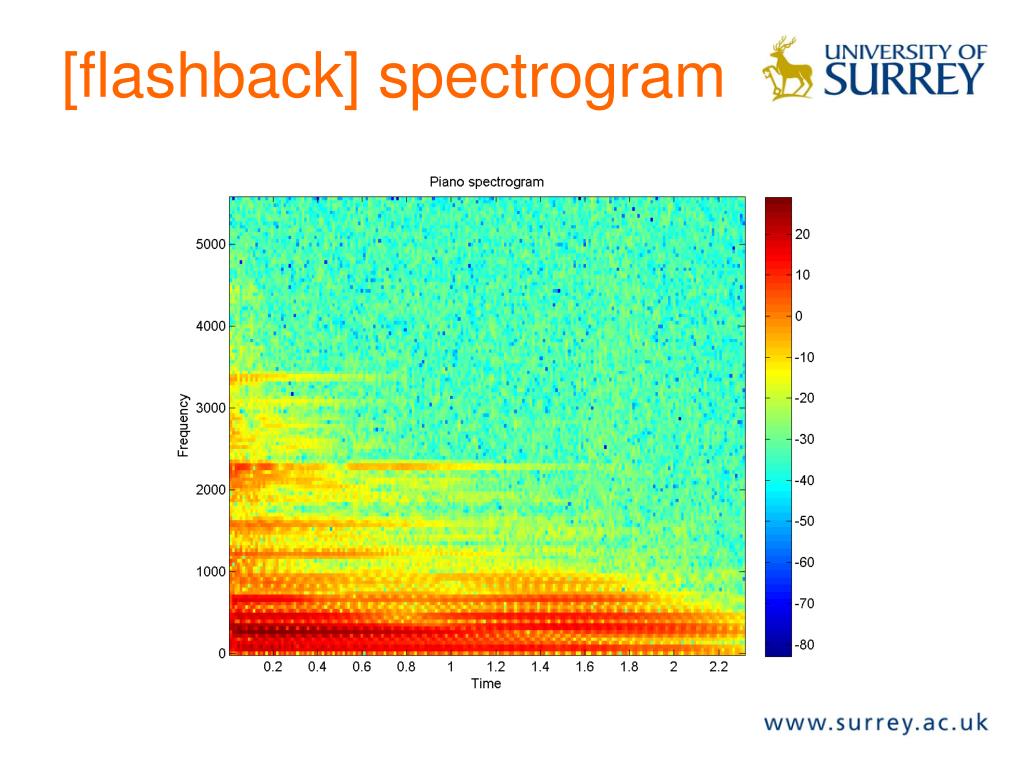 [flashback] spectrogram

UNIVERSITY OF SURREY

Piano spectrogram

Frequency

5000
4000
3000
2000
1000
0

0.2 0.4 0.6 0.8 1 1.2 1.4 1.6 1.8 2 2.2

Time

20
10
0
-10
-20
-30
-40
-50
-60
-70
-80

www.surrey.ac.uk